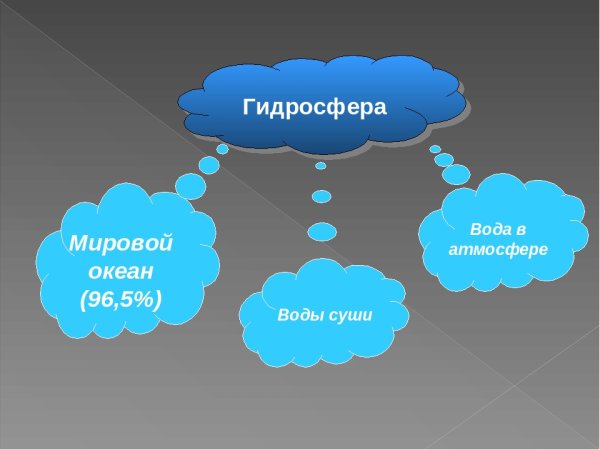 Гидросфера

Мировой океан (96,5%)

Воды суши

Вода в атмосфере